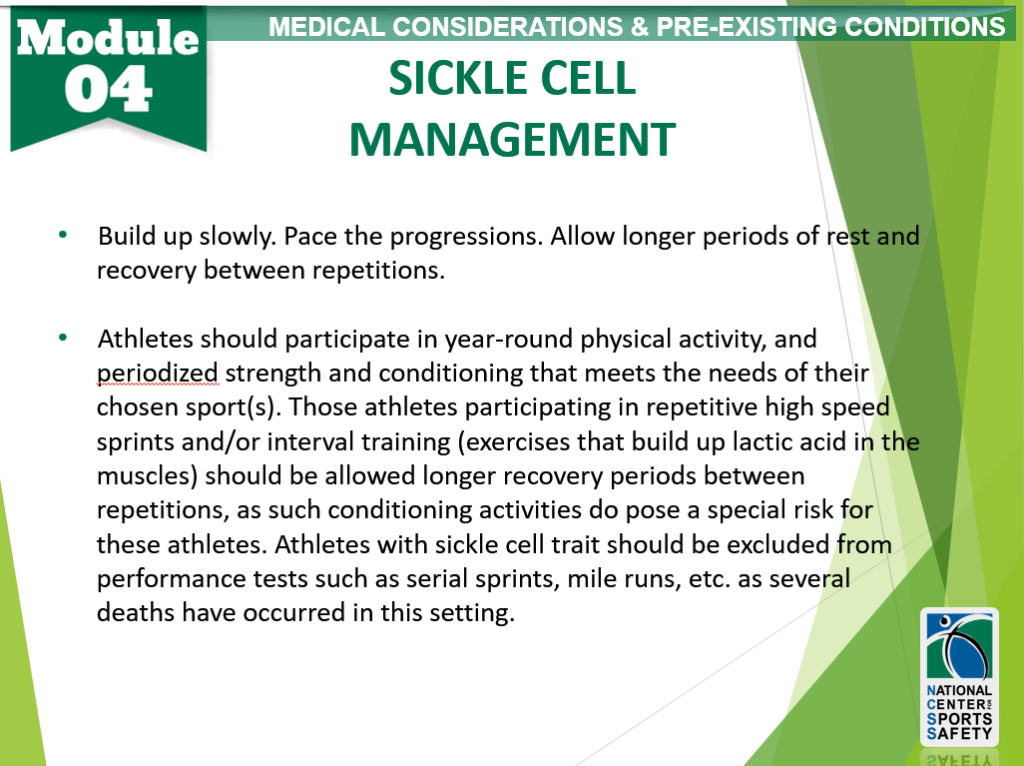 Module 04

MEDICAL CONSIDERATIONS & PRE-EXISTING CONDITIONS

SICKLE CELL MANAGEMENT

• Build up slowly. Pace the progressions. Allow longer periods of rest and recovery between repetitions.

• Athletes should participate in year-round physical activity, and periodized strength and conditioning that meets the needs of their chosen sport(s). Those athletes participating in repetitive high speed sprints and/or interval training (exercises that build up lactic acid in the muscles) should be allowed longer recovery periods between repetitions, as such conditioning activities do pose a special risk for these athletes. Athletes with sickle cell trait should be excluded from performance tests such as serial sprints, mile runs, etc. as several deaths have occurred in this setting.

NATIONAL CENTER FOR SPORTS SAFETY